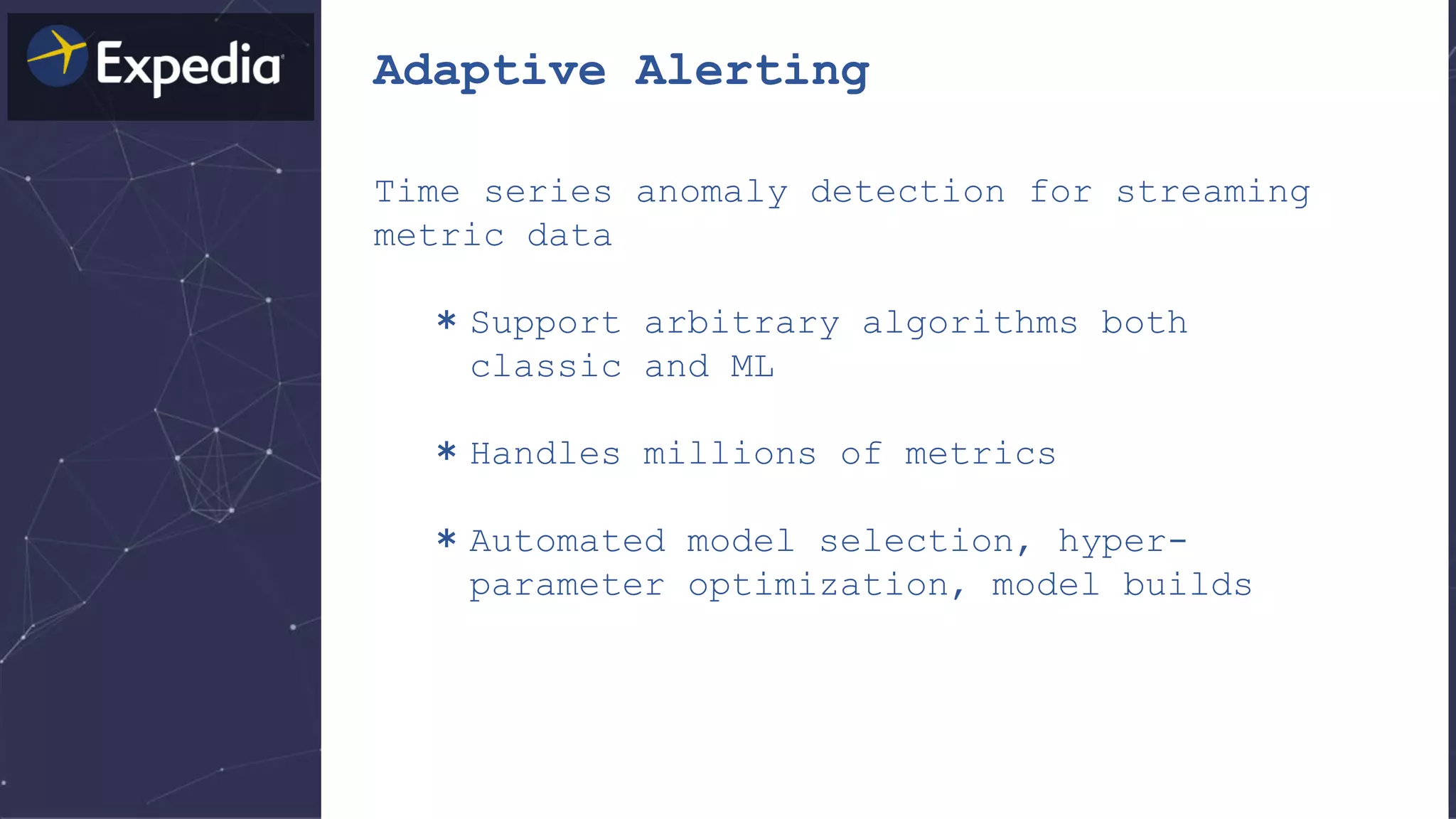 Expedia

Adaptive Alerting

Time series anomaly detection for streaming metric data

* Support arbitrary algorithms both classic and ML

* Handles millions of metrics

* Automated model selection, hyper-parameter optimization, model builds